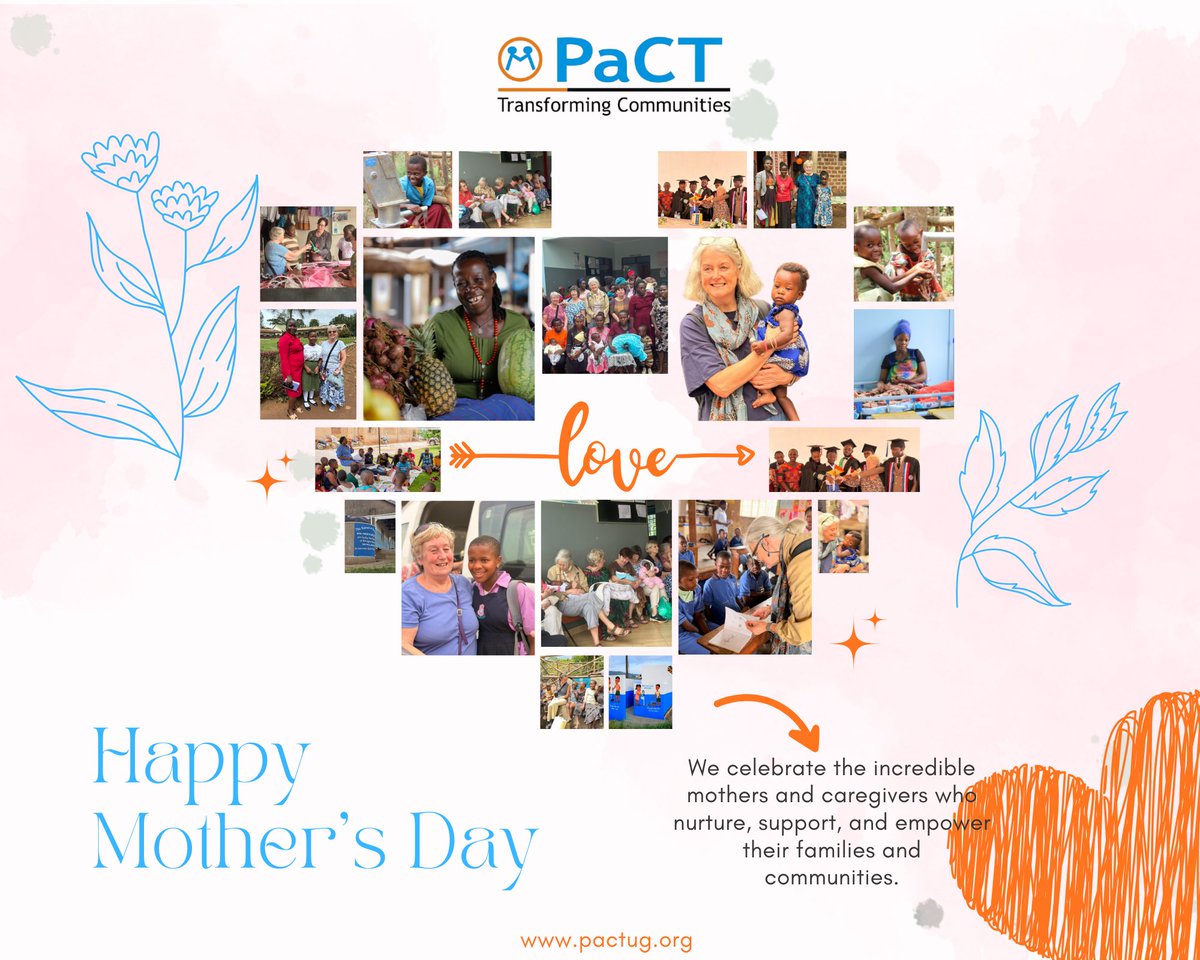 PaCT
Transforming Communities

love

Happy Mother's Day

We celebrate the incredible mothers and caregivers who nurture, support, and empower their families and communities.

www.pactug.org